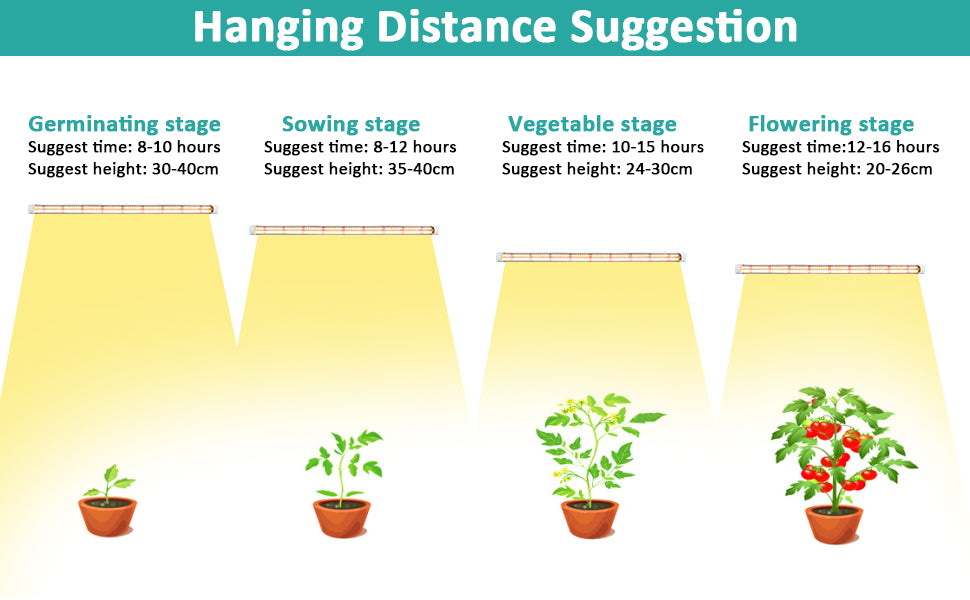 Hanging Distance Suggestion

Germinating stage
Suggest time: 8-10 hours
Suggest height: 30-40cm

Sowing stage
Suggest time: 8-12 hours
Suggest height: 35-40cm

Vegetable stage
Suggest time: 10-15 hours
Suggest height: 24-30cm

Flowering stage
Suggest time:12-16 hours
Suggest height: 20-26cm